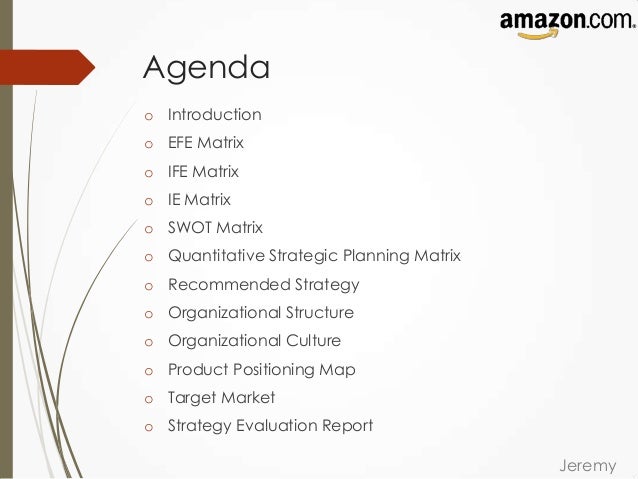 amazon.com.

Agenda

o Introduction
o EFE Matrix
o IFE Matrix
o IE Matrix
o SWOT Matrix
o Quantitative Strategic Planning Matrix
o Recommended Strategy
o Organizational Structure
o Organizational Culture
o Product Positioning Map
o Target Market
o Strategy Evaluation Report

Jeremy